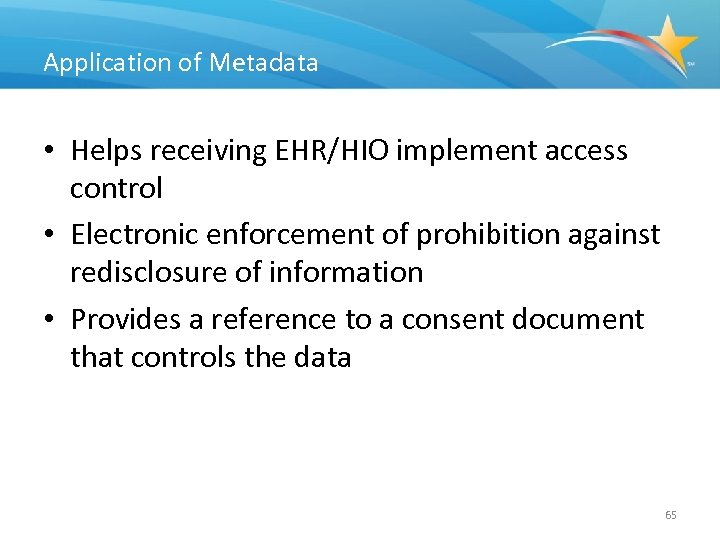 Application of Metadata

SM

• Helps receiving EHR/HIO implement access control

• Electronic enforcement of prohibition against redisclosure of information

• Provides a reference to a consent document that controls the data

65